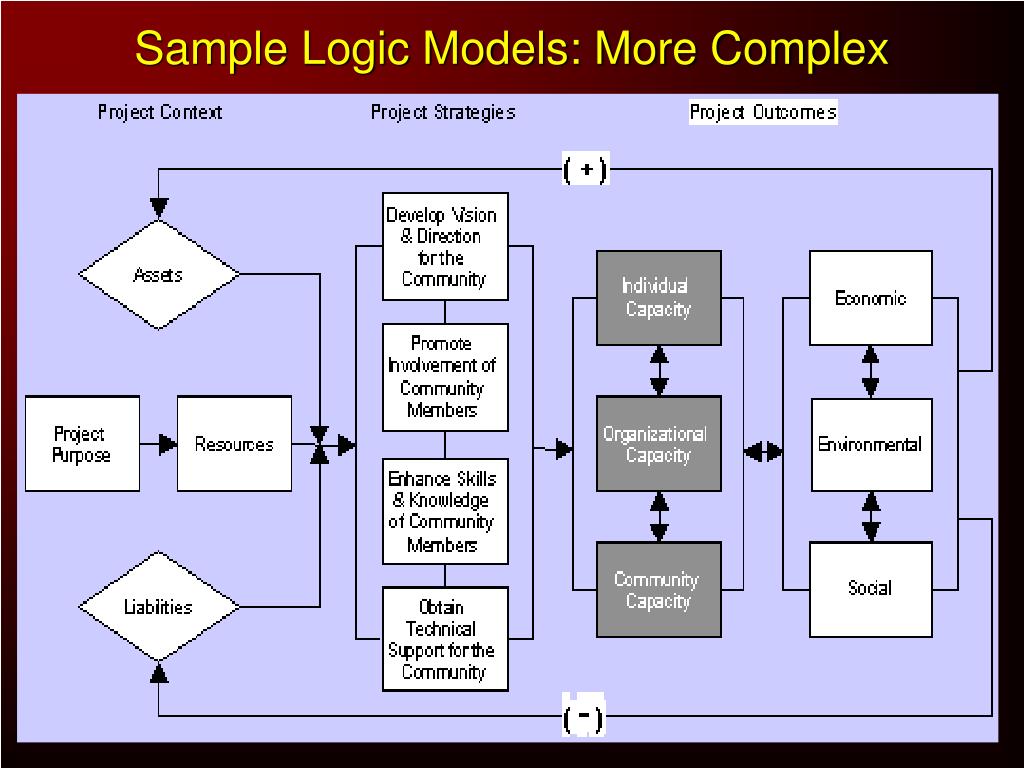 Sample Logic Models: More Complex

Project Context

Project Strategies

Project Outcomes

( + )

Assets

Project Purpose

Resources

Liabilities

Develop Vision & Direction for the Community

Promote Involvement of Community Members

Enhance Skills & Knowledge of Community Members

Obtain Technical Support for the Community

Individual Capacity

Organizational Capacity

Community Capacity

Economic

Environmental

Social

( - )